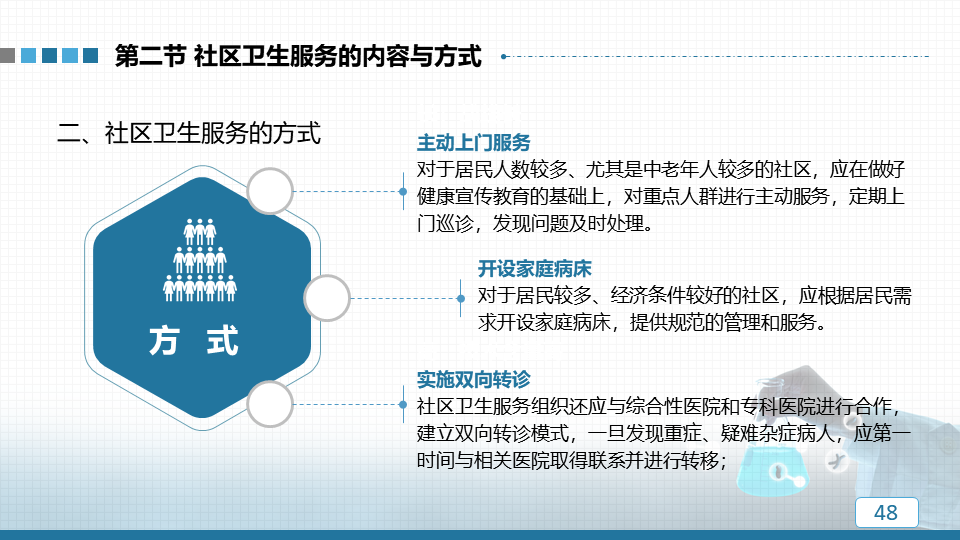 第二节 社区卫生服务的内容与方式

二、社区卫生服务的方式

方 式

主动上门服务
对于居民人数较多、尤其是中老年人较多的社区，应在做好健康宣传教育的基础上，对重点人群进行主动服务，定期上门巡诊，发现问题及时处理。

开设家庭病床
对于居民较多、经济条件较好的社区，应根据居民需求开设家庭病床，提供规范的管理和服务。

实施双向转诊
社区卫生服务组织还应与综合性医院和专科医院进行合作，建立双向转诊模式，一旦发现重症、疑难杂症病人，应第一时间与相关医院取得联系并进行转移；

48